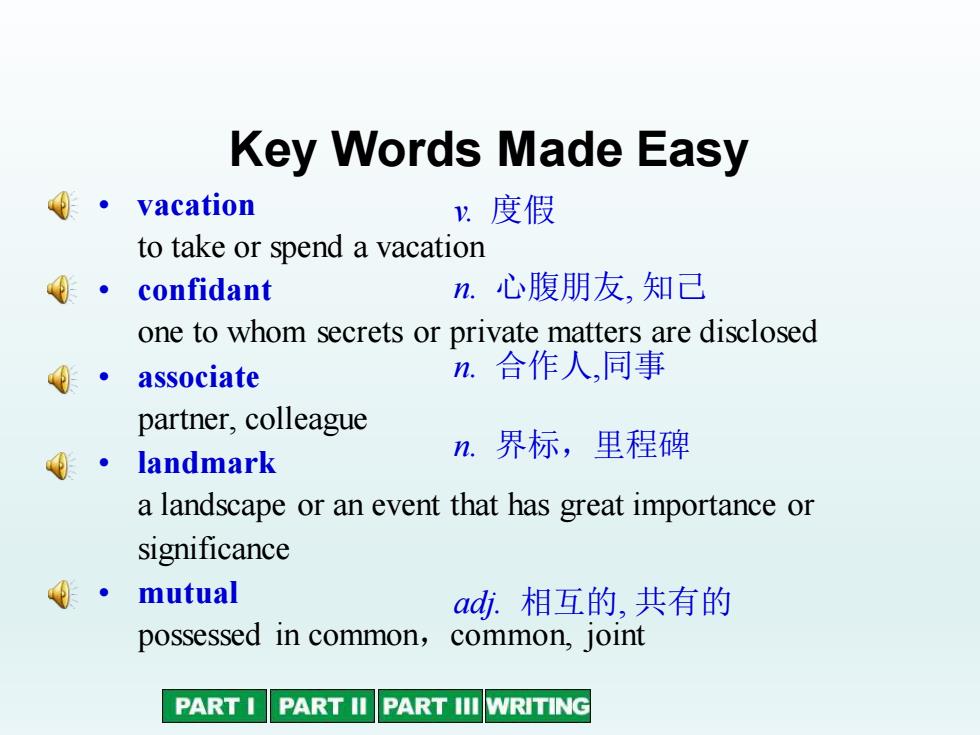 Key Words Made Easy

• vacation v. 度假
to take or spend a vacation

• confidant n. 心腹朋友, 知己
one to whom secrets or private matters are disclosed

• associate n. 合作人,同事
partner, colleague

• landmark n. 界标，里程碑
a landscape or an event that has great importance or significance

• mutual adj. 相互的, 共有的
possessed in common，common, joint

PART I PART II PART III WRITING